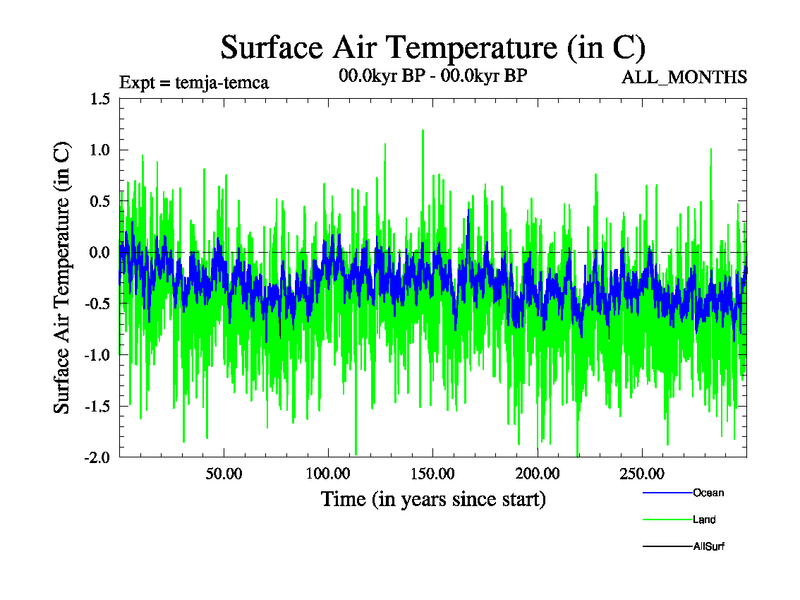 Surface Air Temperature (in C)

Expt = temja-temca

00.0kyr BP - 00.0kyr BP

ALL_MONTHS

Surface Air Temperature (in C)

1.5
1.0
0.5
0.0
-0.5
-1.0
-1.5
-2.0

50.00
100.00
150.00
200.00
250.00

Time (in years since start)

Ocean
Land
AllSurf